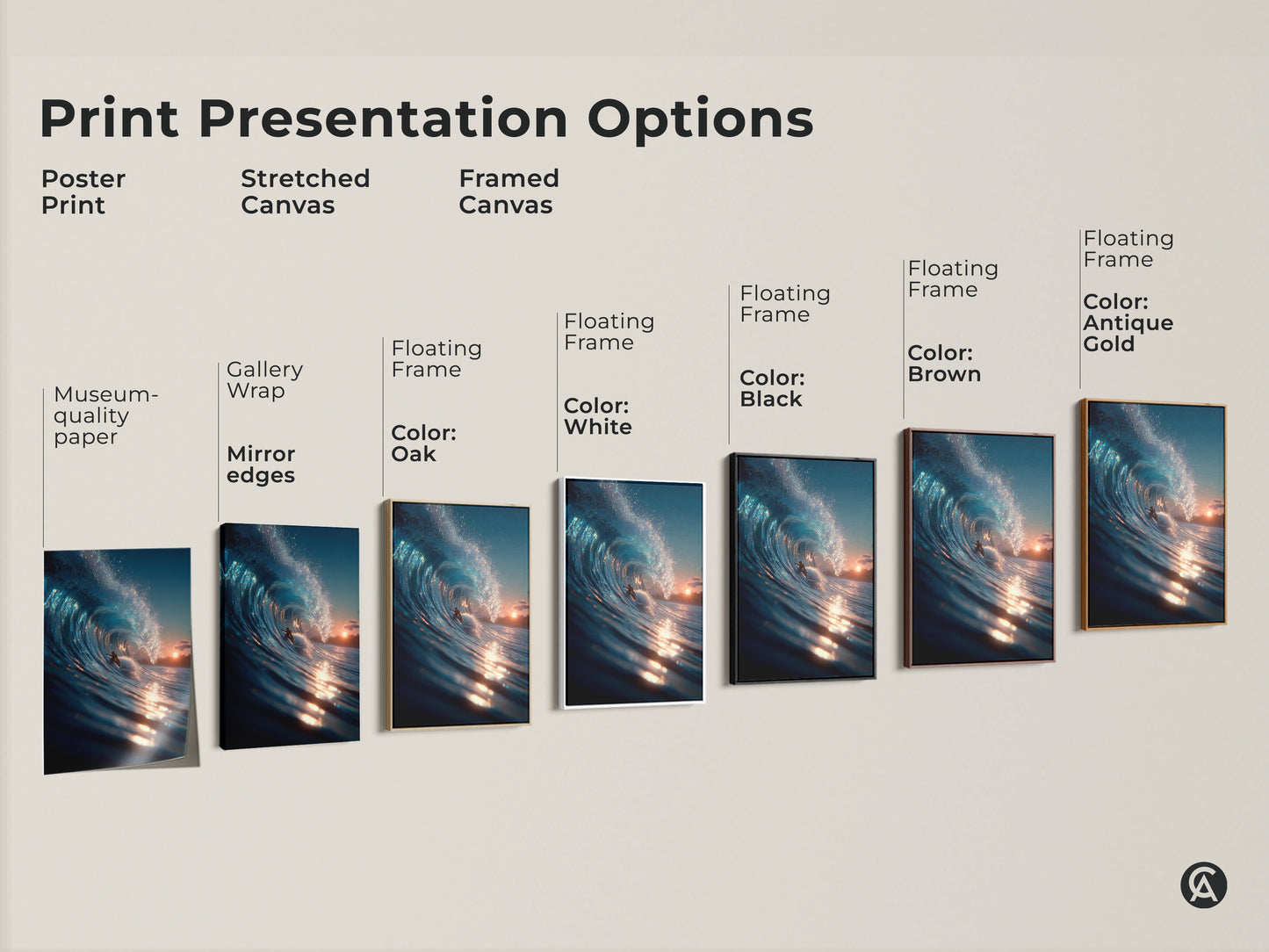 Print Presentation Options

Poster Print

Stretched Canvas

Framed Canvas

Museum-quality paper

Gallery Wrap

Mirror edges

Floating Frame

Color: Oak

Floating Frame

Color: White

Floating Frame

Color: Black

Floating Frame

Color: Brown

Floating Frame

Color: Antique Gold

CA